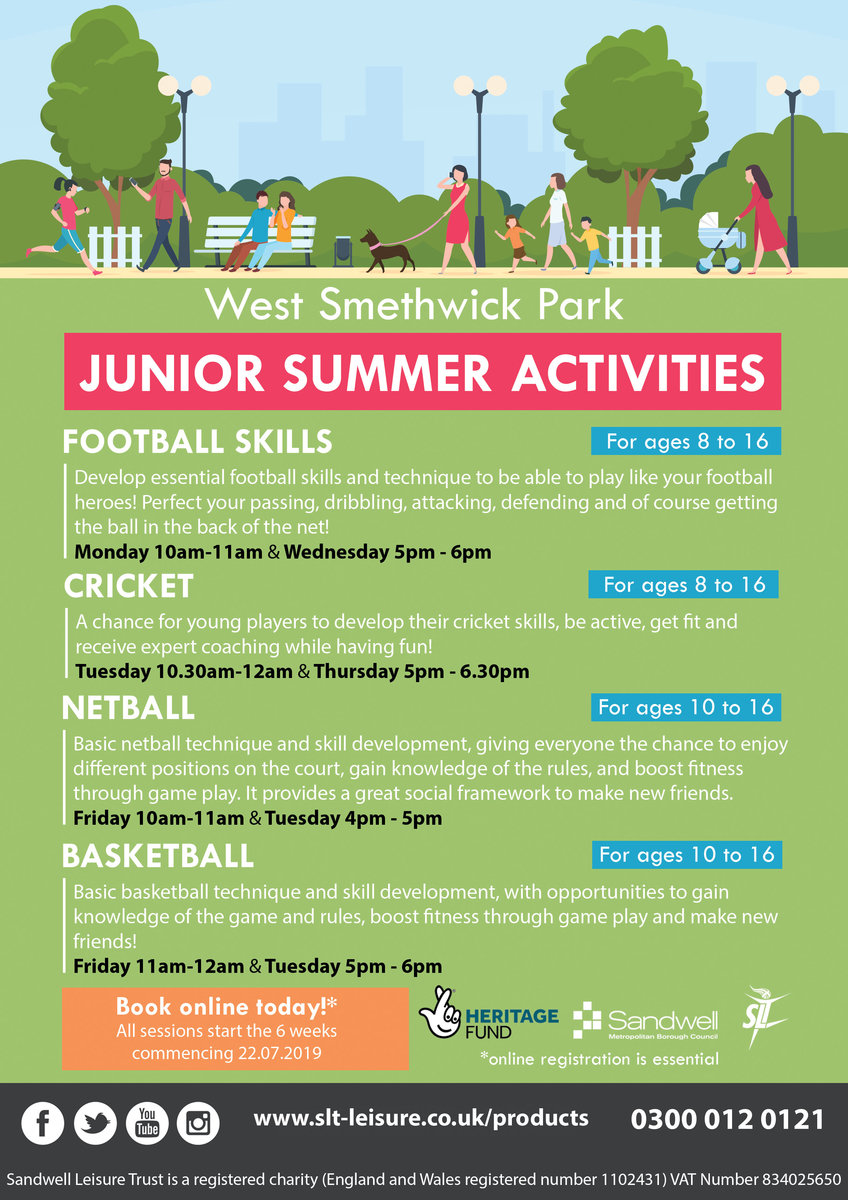 West Smethwick Park

JUNIOR SUMMER ACTIVITIES

FOOTBALL SKILLS

For ages 8 to 16

Develop essential football skills and technique to be able to play like your football heroes! Perfect your passing, dribbling, attacking, defending and of course getting the ball in the back of the net!

Monday 10am-11am & Wednesday 5pm - 6pm

CRICKET

For ages 8 to 16

A chance for young players to develop their cricket skills, be active, get fit and receive expert coaching while having fun!

Tuesday 10.30am-12am & Thursday 5pm - 6.30pm

NETBALL

For ages 10 to 16

Basic netball technique and skill development, giving everyone the chance to enjoy different positions on the court, gain knowledge of the rules, and boost fitness through game play. It provides a great social framework to make new friends.

Friday 10am-11am & Tuesday 4pm - 5pm

BASKETBALL

For ages 10 to 16

Basic basketball technique and skill development, with opportunities to gain knowledge of the game and rules, boost fitness through game play and make new friends!

Friday 11am-12am & Tuesday 5pm - 6pm

Book online today!*
All sessions start the 6 weeks commencing 22.07.2019

HERITAGE FUND

Sandwell Metropolitan Borough Council

SLT

*online registration is essential

You Tube

www.slt-leisure.co.uk/products

0300 012 0121

Sandwell Leisure Trust is a registered charity (England and Wales registered number 1102431) VAT Number 834025650